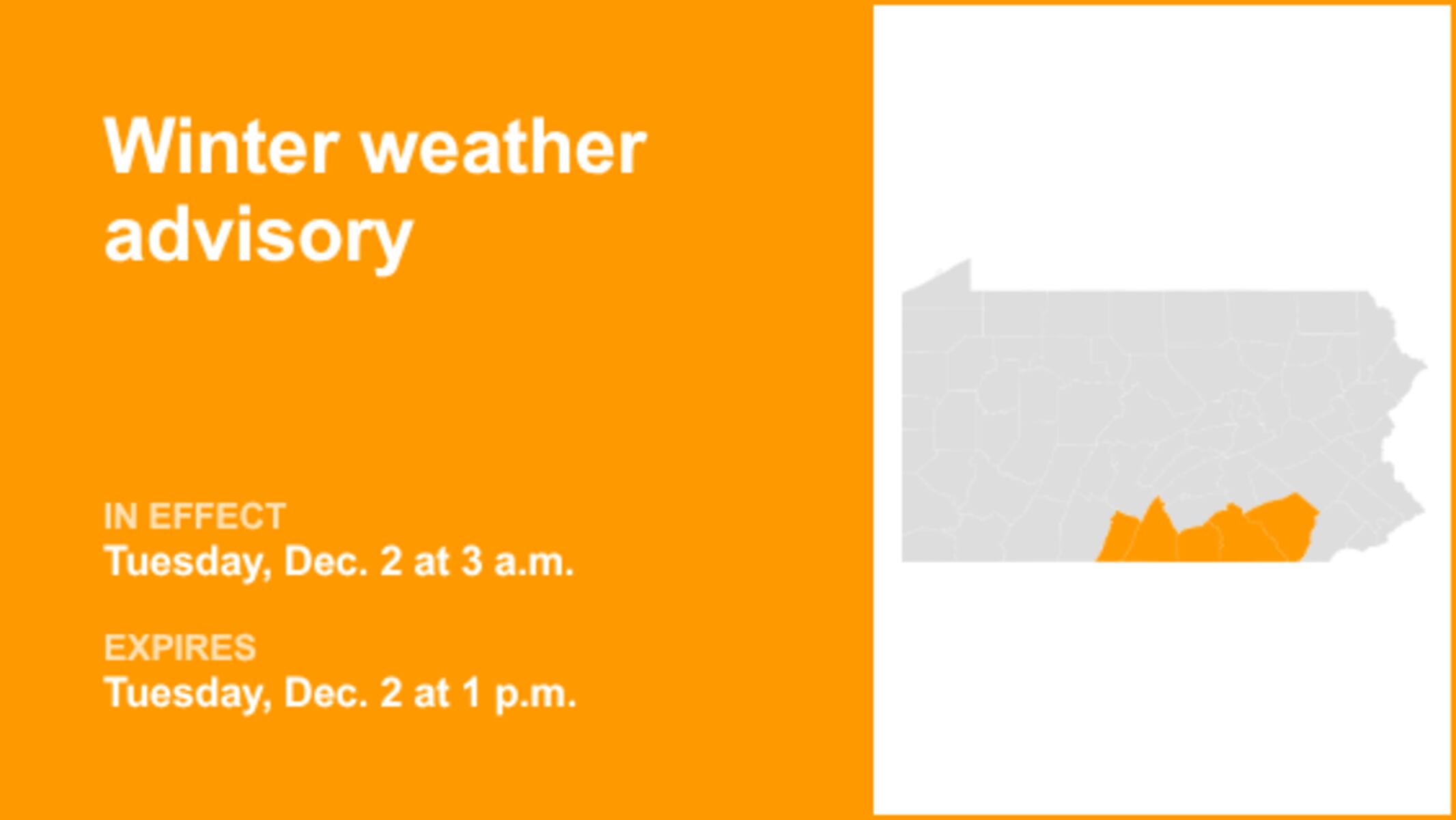 Winter weather advisory

IN EFFECT
Tuesday, Dec. 2 at 3 a.m.

EXPIRES
Tuesday, Dec. 2 at 1 p.m.